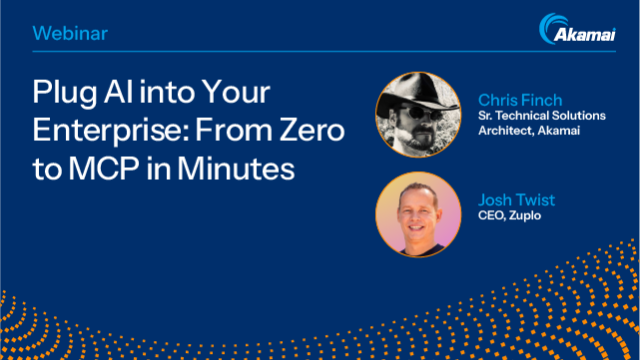 Webinar

Akamai

Plug AI into Your Enterprise: From Zero to MCP in Minutes

Chris Finch
Sr. Technical Solutions Architect, Akamai

Josh Twist
CEO, Zuplo